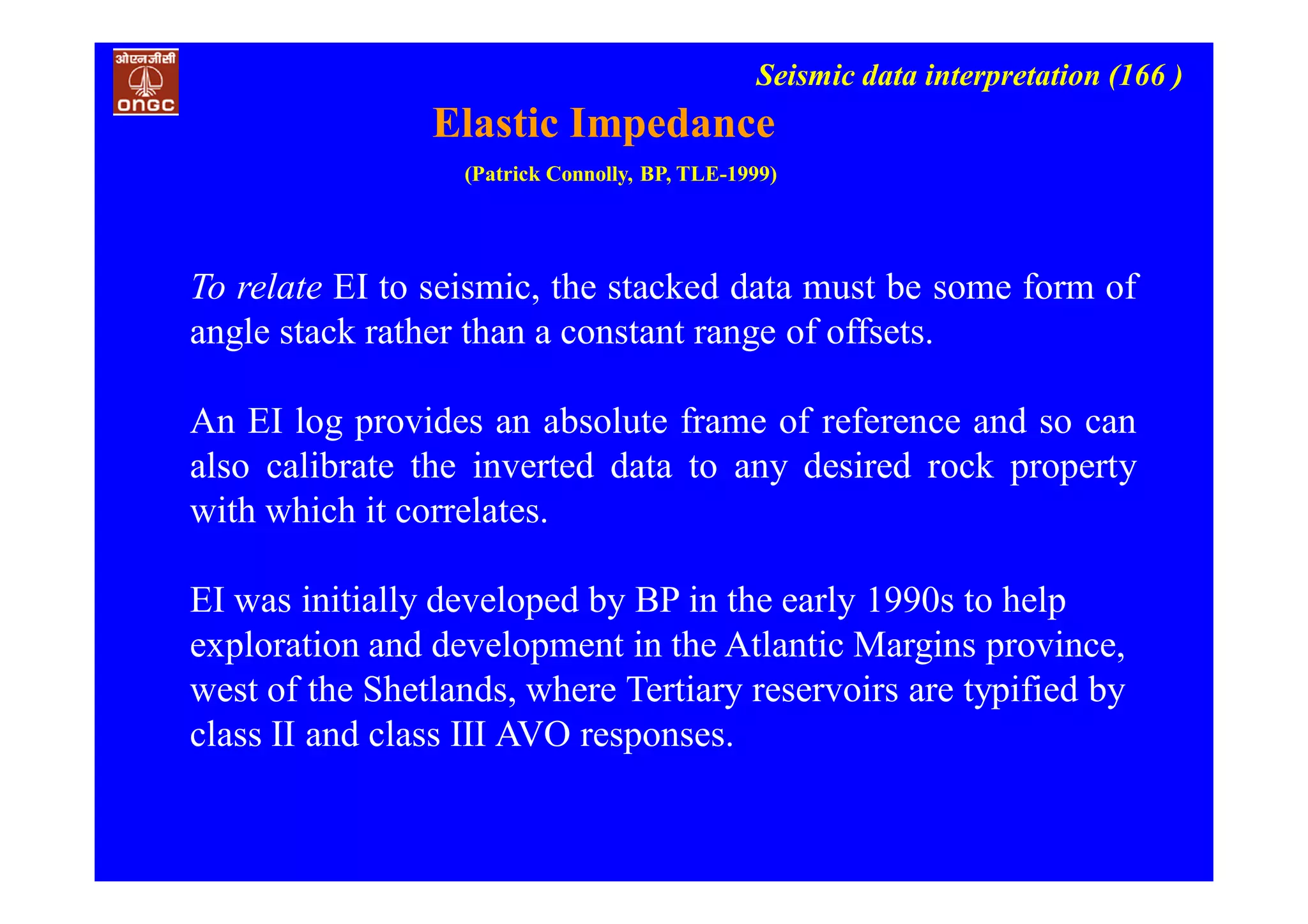 ओएनजीसी
ONGC

Seismic data interpretation (166 )

Elastic Impedance

(Patrick Connolly, BP, TLE-1999)

To relate EI to seismic, the stacked data must be some form of angle stack rather than a constant range of offsets.

An EI log provides an absolute frame of reference and so can also calibrate the inverted data to any desired rock property with which it correlates.

EI was initially developed by BP in the early 1990s to help exploration and development in the Atlantic Margins province, west of the Shetlands, where Tertiary reservoirs are typified by class II and class III AVO responses.